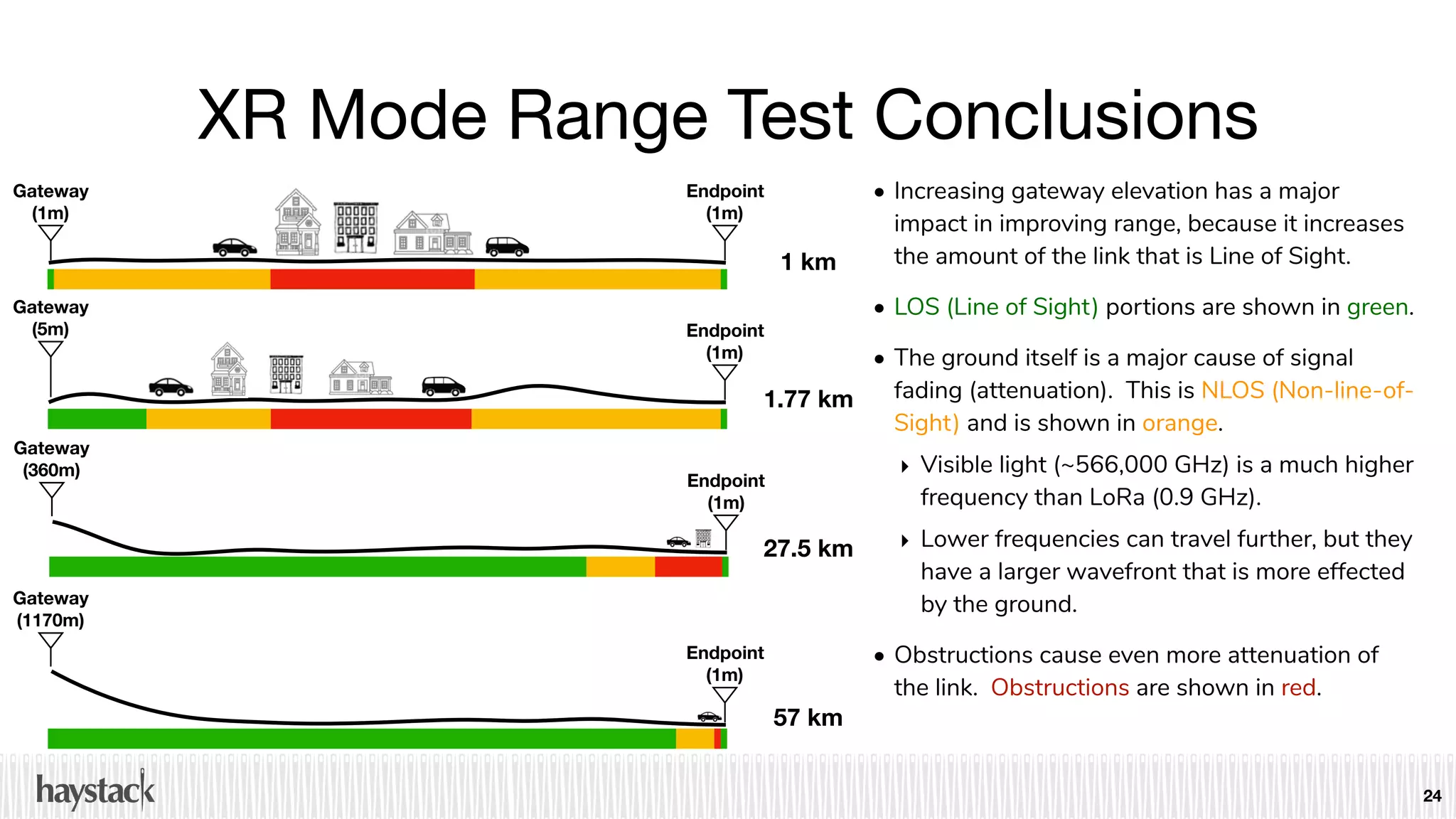 XR Mode Range Test Conclusions

Gateway (1m)

Endpoint (1m)

1 km

Gateway (5m)

Endpoint (1m)

1.77 km

Gateway (360m)

Endpoint (1m)

27.5 km

Gateway (1170m)

Endpoint (1m)

57 km

• Increasing gateway elevation has a major impact in improving range, because it increases the amount of the link that is Line of Sight.

• LOS (Line of Sight) portions are shown in green.

• The ground itself is a major cause of signal fading (attenuation). This is NLOS (Non-line-of-Sight) and is shown in orange.

‣ Visible light (~566,000 GHz) is a much higher frequency than LoRa (0.9 GHz).

‣ Lower frequencies can travel further, but they have a larger wavefront that is more effected by the ground.

• Obstructions cause even more attenuation of the link. Obstructions are shown in red.

haystack

24